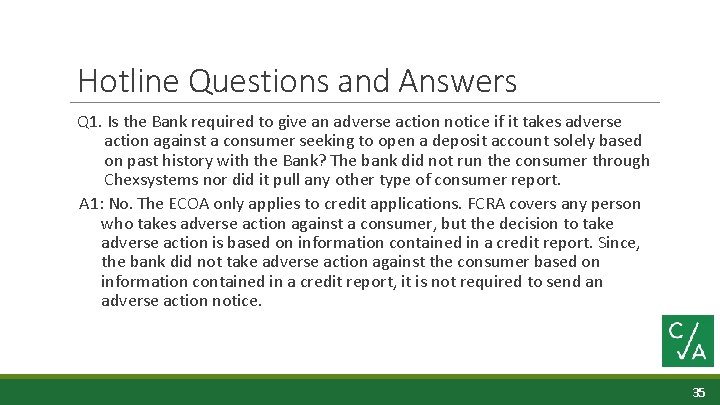 Hotline Questions and Answers

Q1. Is the Bank required to give an adverse action notice if it takes adverse action against a consumer seeking to open a deposit account solely based on past history with the Bank? The bank did not run the consumer through Chexsystems nor did it pull any other type of consumer report.

A1: No. The ECOA only applies to credit applications. FCRA covers any person who takes adverse action against a consumer, but the decision to take adverse action is based on information contained in a credit report. Since, the bank did not take adverse action against the consumer based on information contained in a credit report, it is not required to send an adverse action notice.

C/A

35